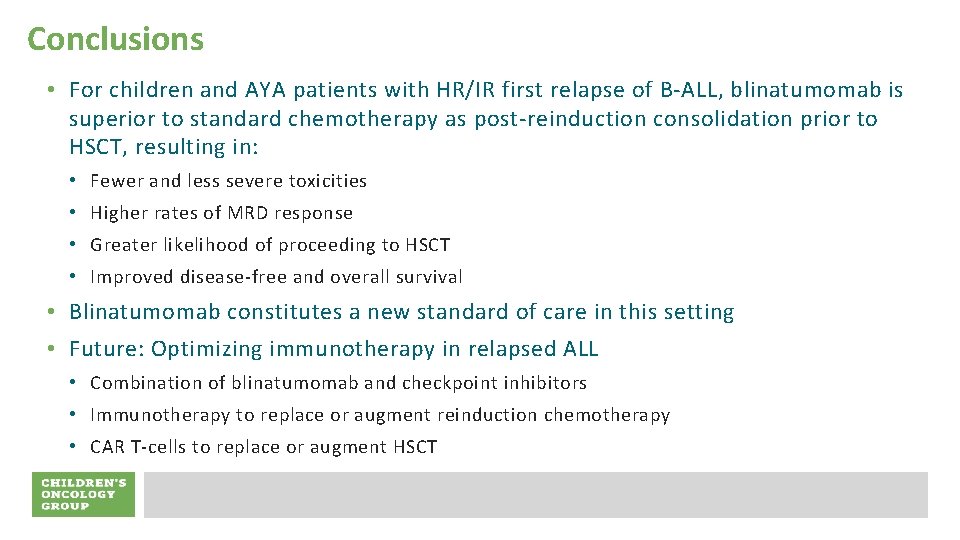 Conclusions

• For children and AYA patients with HR/IR first relapse of B-ALL, blinatumomab is superior to standard chemotherapy as post-reinduction consolidation prior to HSCT, resulting in:

• Fewer and less severe toxicities
• Higher rates of MRD response
• Greater likelihood of proceeding to HSCT
• Improved disease-free and overall survival

• Blinatumomab constitutes a new standard of care in this setting
• Future: Optimizing immunotherapy in relapsed ALL

• Combination of blinatumomab and checkpoint inhibitors
• Immunotherapy to replace or augment reinduction chemotherapy
• CAR T-cells to replace or augment HSCT

CHILDREN'S ONCOLOGY GROUP